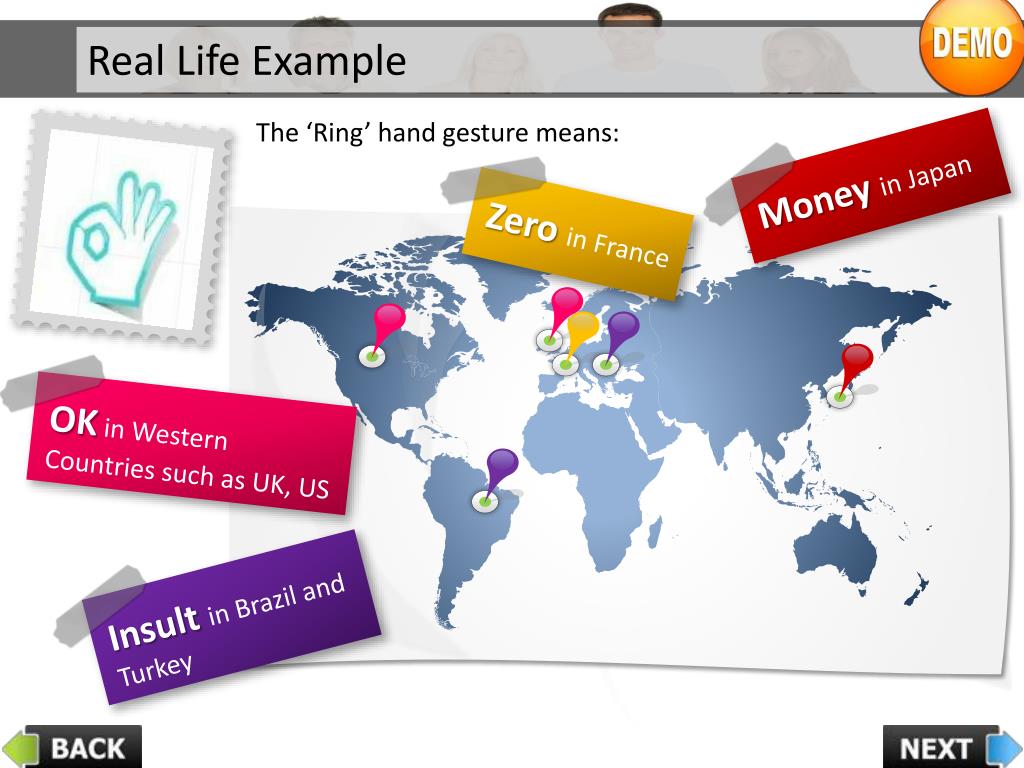 Real Life Example

DEMO

The ‘Ring’ hand gesture means:

Zero in France

Money in Japan

OK in Western Countries such as UK, US

Insult in Brazil and Turkey

BACK

NEXT